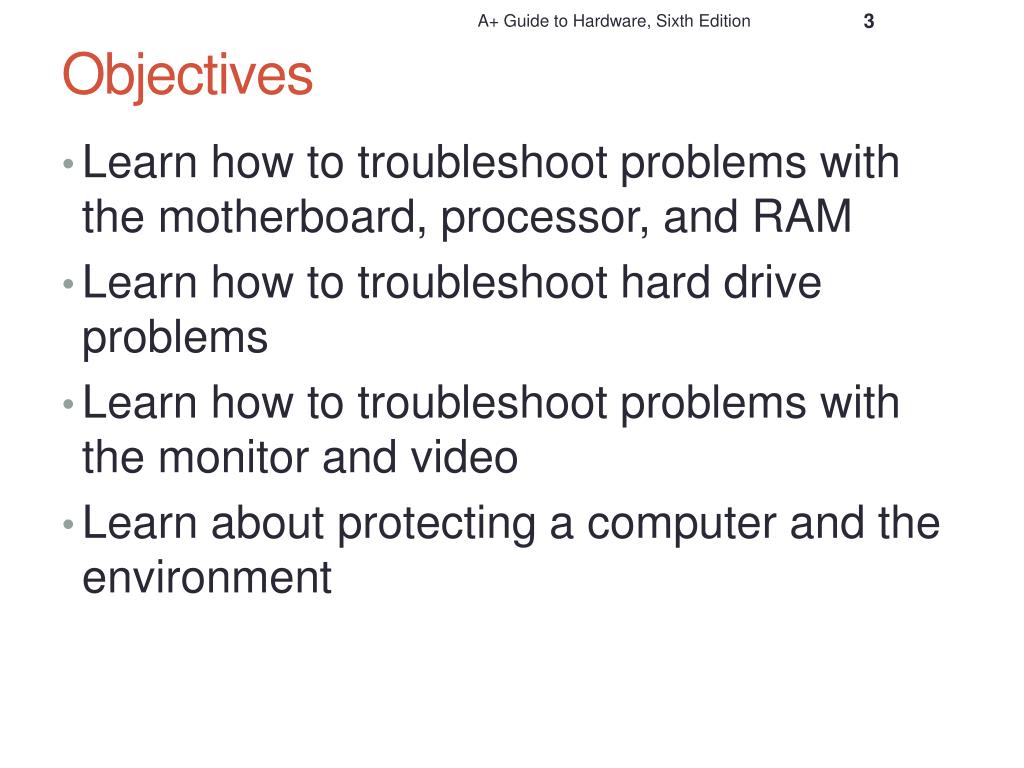 A+ Guide to Hardware, Sixth Edition 3

Objectives

• Learn how to troubleshoot problems with the motherboard, processor, and RAM
• Learn how to troubleshoot hard drive problems
• Learn how to troubleshoot problems with the monitor and video
• Learn about protecting a computer and the environment